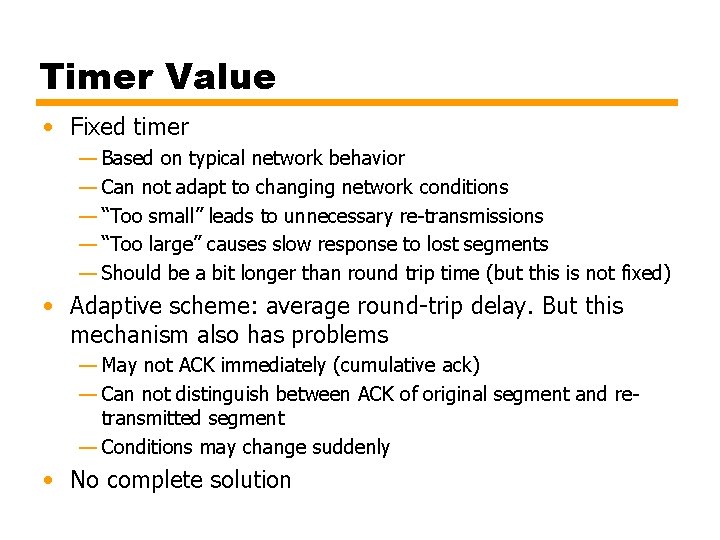 Timer Value

• Fixed timer
— Based on typical network behavior
— Can not adapt to changing network conditions
— "Too small" leads to unnecessary re-transmissions
— "Too large" causes slow response to lost segments
— Should be a bit longer than round trip time (but this is not fixed)

• Adaptive scheme: average round-trip delay. But this mechanism also has problems
— May not ACK immediately (cumulative ack)
— Can not distinguish between ACK of original segment and re-transmitted segment
— Conditions may change suddenly

• No complete solution